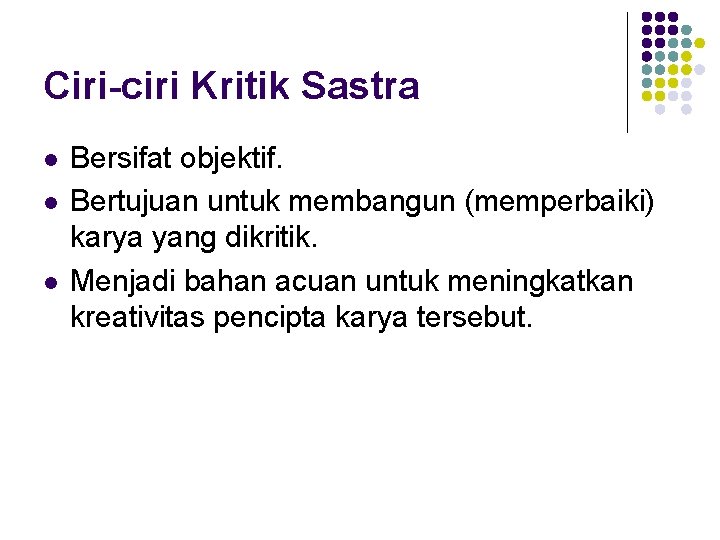 Ciri-ciri Kritik Sastra

- Bersifat objektif.
- Bertujuan untuk membangun (memperbaiki) karya yang dikritik.
- Menjadi bahan acuan untuk meningkatkan kreativitas pencipta karya tersebut.